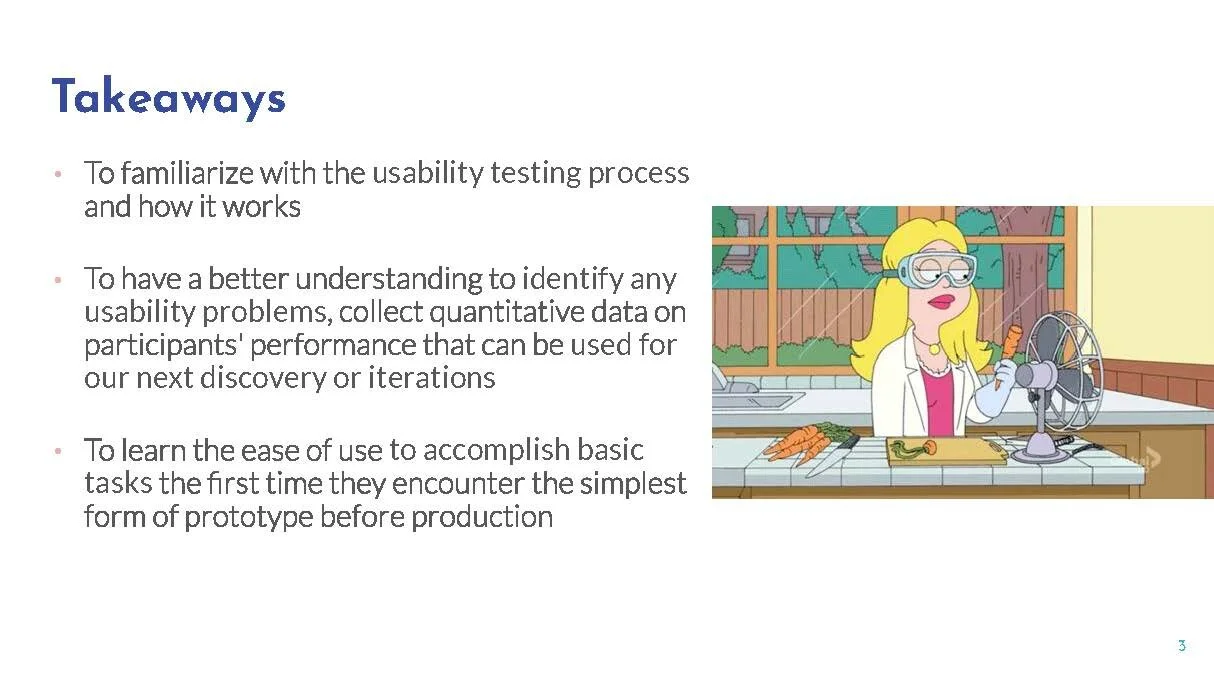 Takeaways

• To familiarize with the usability testing process and how it works

• To have a better understanding to identify any usability problems, collect quantitative data on participants' performance that can be used for our next discovery or iterations

• To learn the ease of use to accomplish basic tasks the first time they encounter the simplest form of prototype before production

3